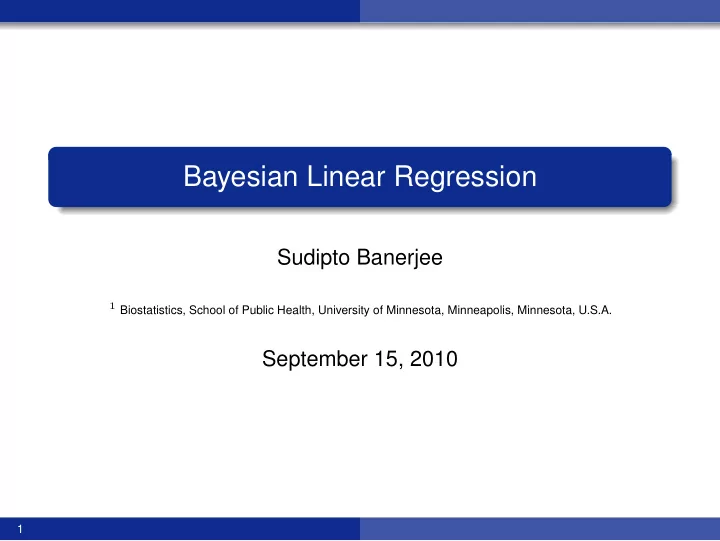 Bayesian Linear Regression

Sudipto Banerjee

$^1$ Biostatistics, School of Public Health, University of Minnesota, Minneapolis, Minnesota, U.S.A.

September 15, 2010

1